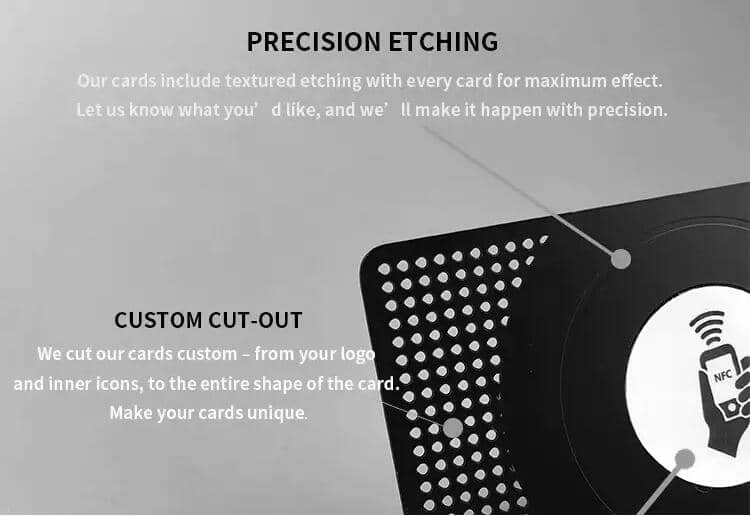 PRECISION ETCHING

Our cards include textured etching with every card for maximum effect. Let us know what you' d like, and we' ll make it happen with precision.

CUSTOM CUT-OUT

We cut our cards custom – from your logo and inner icons, to the entire shape of the card. Make your cards unique.

NFC